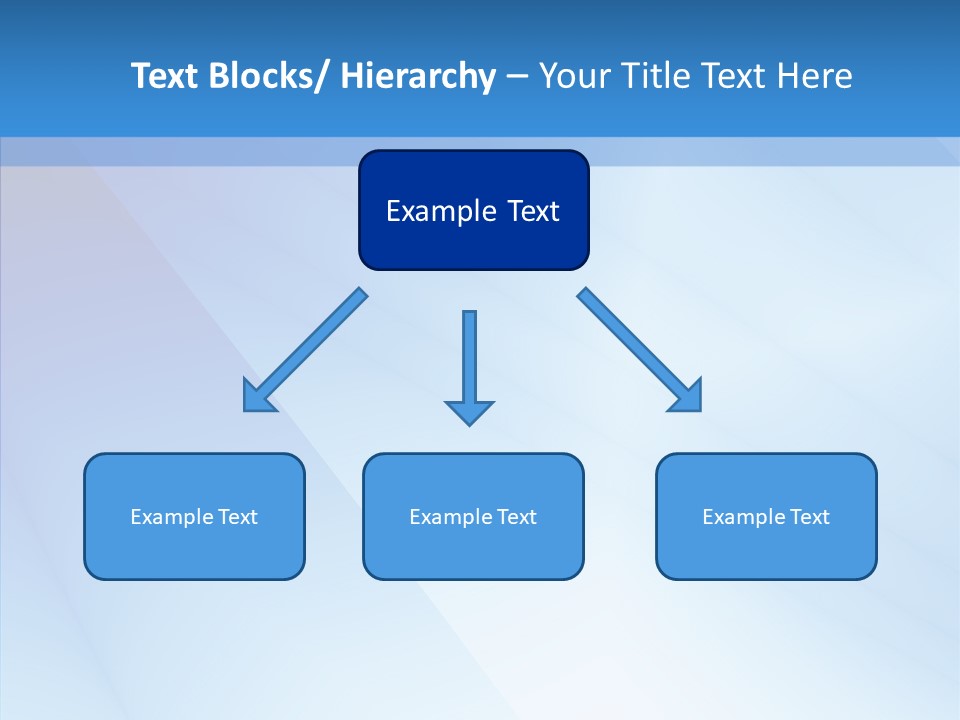 Text Blocks/ Hierarchy – Your Title Text Here

Example Text

Example Text

Example Text

Example Text